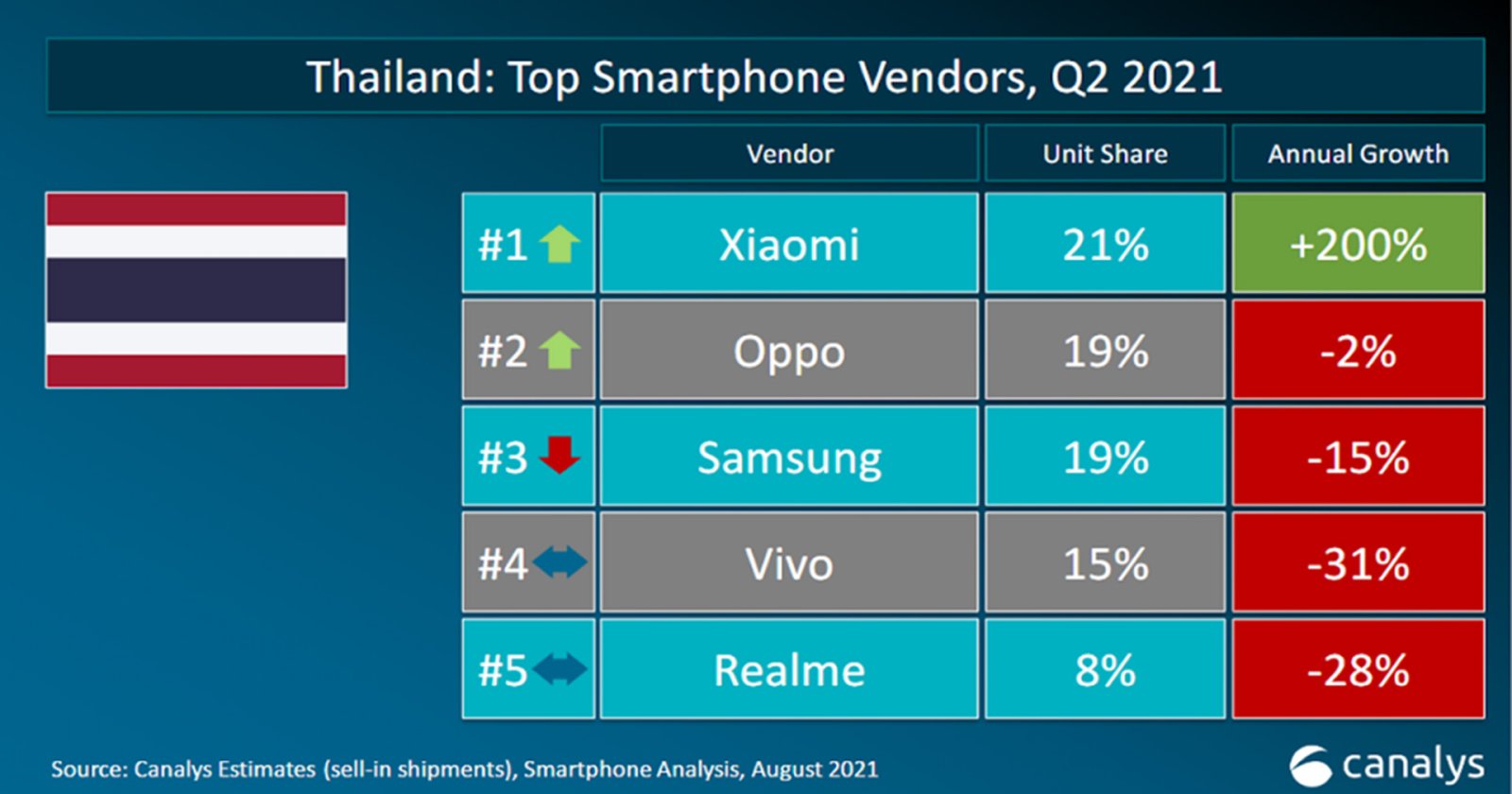 Thailand: Top Smartphone Vendors, Q2 2021

| | Vendor | Unit Share | Annual Growth |
|---|---|---|---|
| #1 | Xiaomi | 21% | +200% |
| #2 | Oppo | 19% | -2% |
| #3 | Samsung | 19% | -15% |
| #4 | Vivo | 15% | -31% |
| #5 | Realme | 8% | -28% |

Source: Canalys Estimates (sell-in shipments), Smartphone Analysis, August 2021

canalys